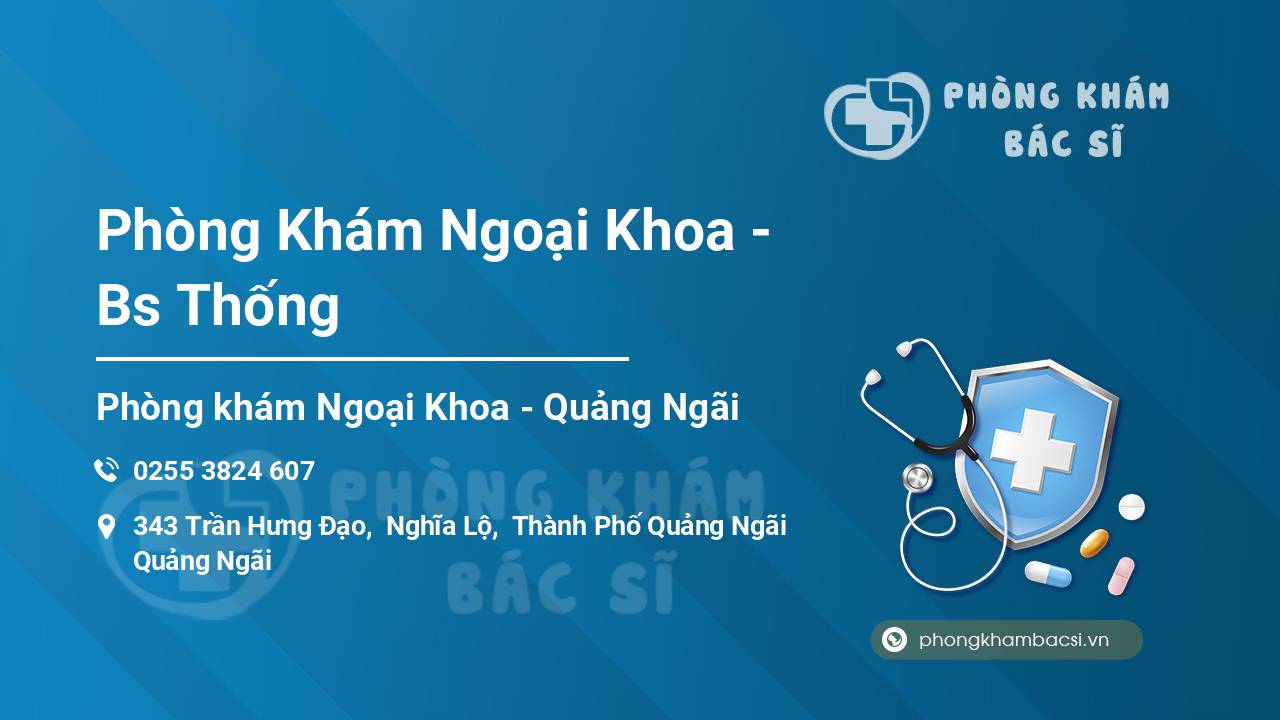 PHÒNG KHÁM BÁC SĨ

Phòng Khám Ngoại Khoa - Bs Thống

Phòng khám Ngoại Khoa - Quảng Ngãi

0255 3824 607

343 Trần Hưng Đạo, Nghĩa Lộ, Thành Phố Quảng Ngãi Quảng Ngãi

PHÒNG KHÁM BÁC SĨ

phongkhambacsi.vn